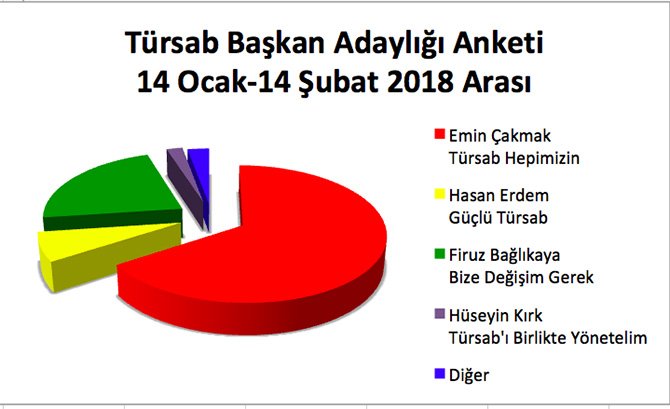 Türsab Başkan Adaylığı Anketi
14 Ocak-14 Şubat 2018 Arası

Emin Çakmak
Türsab Hepimizin

Hasan Erdem
Güçlü Türsab

Firuz Bağlıkaya
Bize Değişim Gerek

Hüseyin Kırk
Türsab'ı Birlikte Yönetelim

Diğer